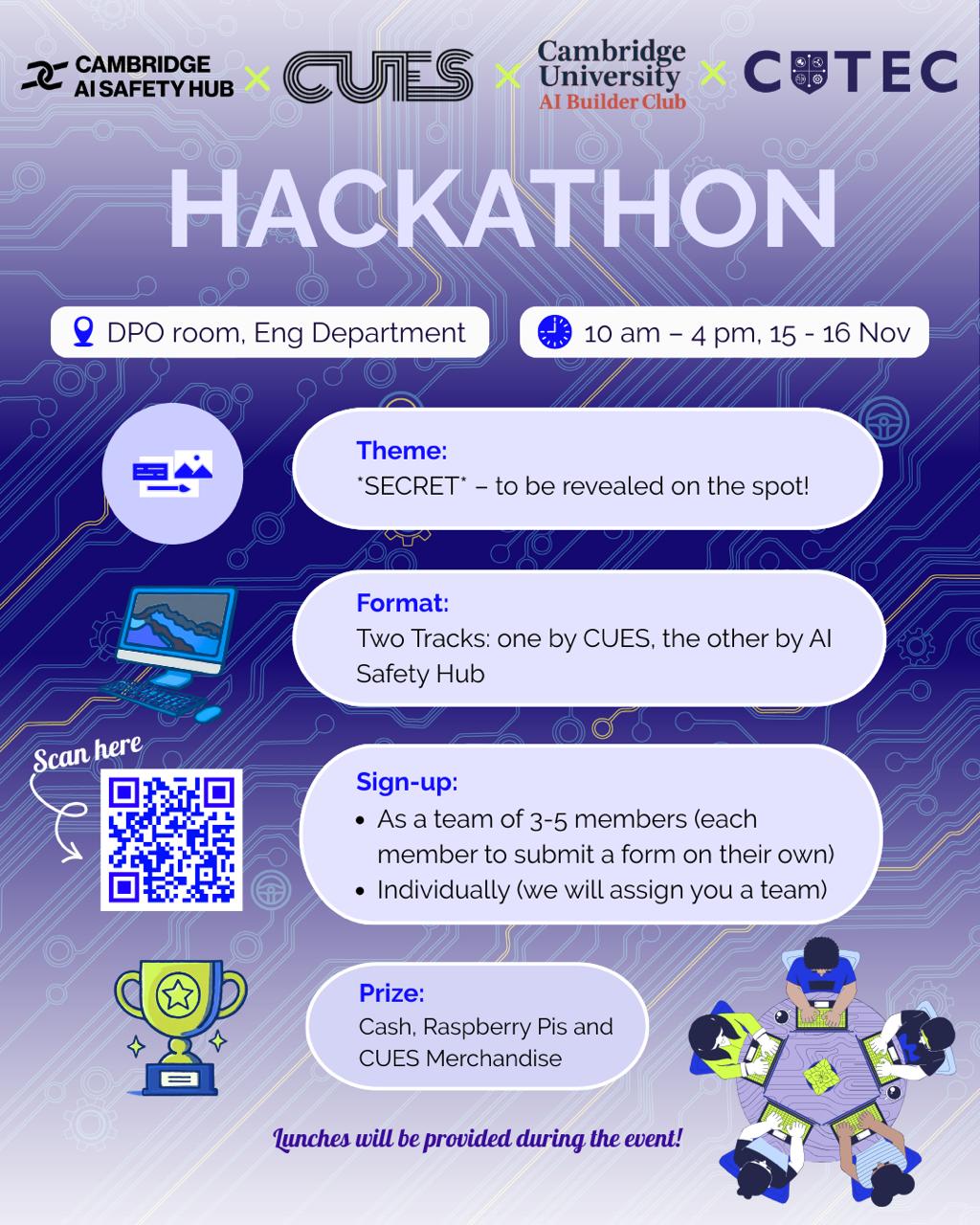 CAMBRIDGE AI SAFETY HUB × CUES × Cambridge University AI Builder Club × CUTEC

HACKATHON

DPO room, Eng Department

10 am – 4 pm, 15 - 16 Nov

Theme:
*SECRET* – to be revealed on the spot!

Format:
Two Tracks: one by CUES, the other by AI Safety Hub

Scan here

Sign-up:
• As a team of 3-5 members (each member to submit a form on their own)
• Individually (we will assign you a team)

Prize:
Cash, Raspberry Pis and CUES Merchandise

Lunches will be provided during the event!